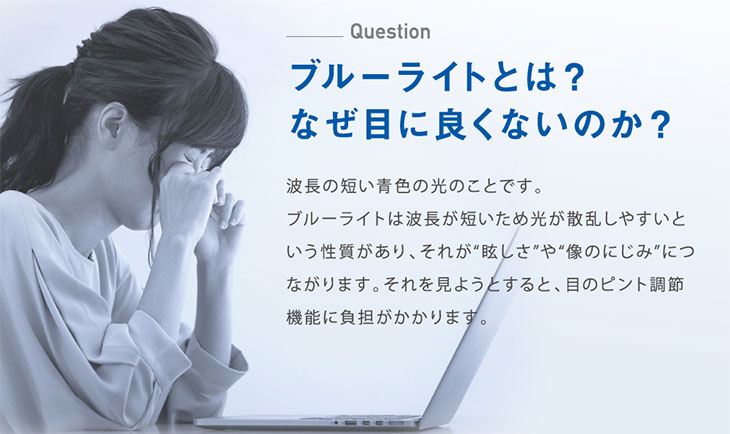 Question

ブルーライトとは？
なぜ目に良くないのか？

波長の短い青色の光のことです。
ブルーライトは波長が短いため光が散乱しやすいという性質があり、それが“眩しさ”や“像のにじみ”につながります。それを見ようとすると、目のピント調節機能に負担がかかります。